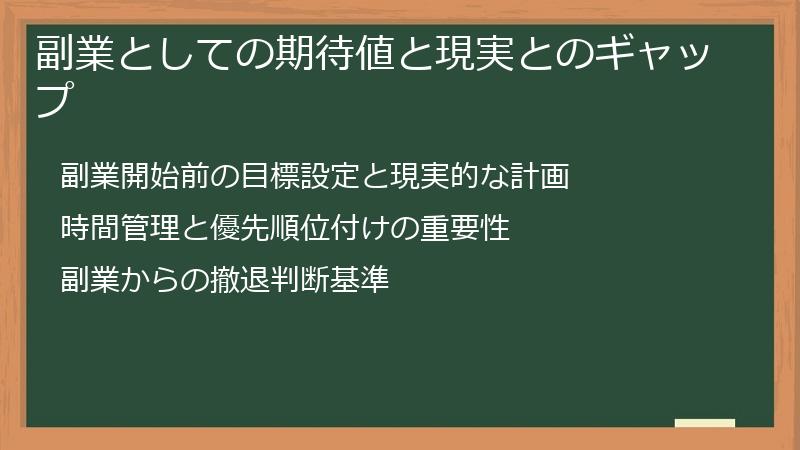 副業としての期待値と現実とのギャップ

副業開始前の目標設定と現実的な計画

時間管理と優先順位付けの重要性

副業からの撤退判断基準